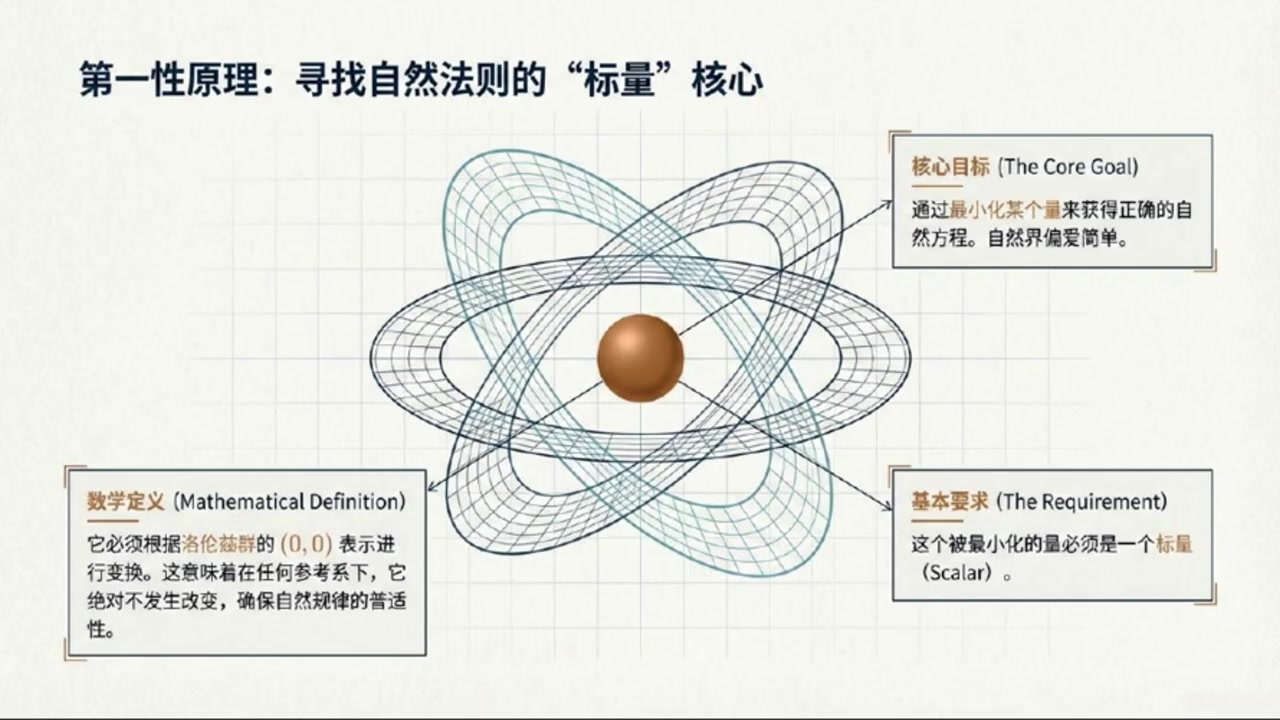 第一性原理：寻找自然法则的“标量”核心

核心目标 (The Core Goal)

通过最小化某个量来获得正确的自然方程。自然界偏爱简单。

数学定义 (Mathematical Definition)

它必须根据洛伦兹群的 $(0,0)$ 表示进行变换。这意味着在任何参考系下，它绝对不发生改变，确保自然规律的普适性。

基本要求 (The Requirement)

这个被最小化的量必须是一个标量（Scalar）。